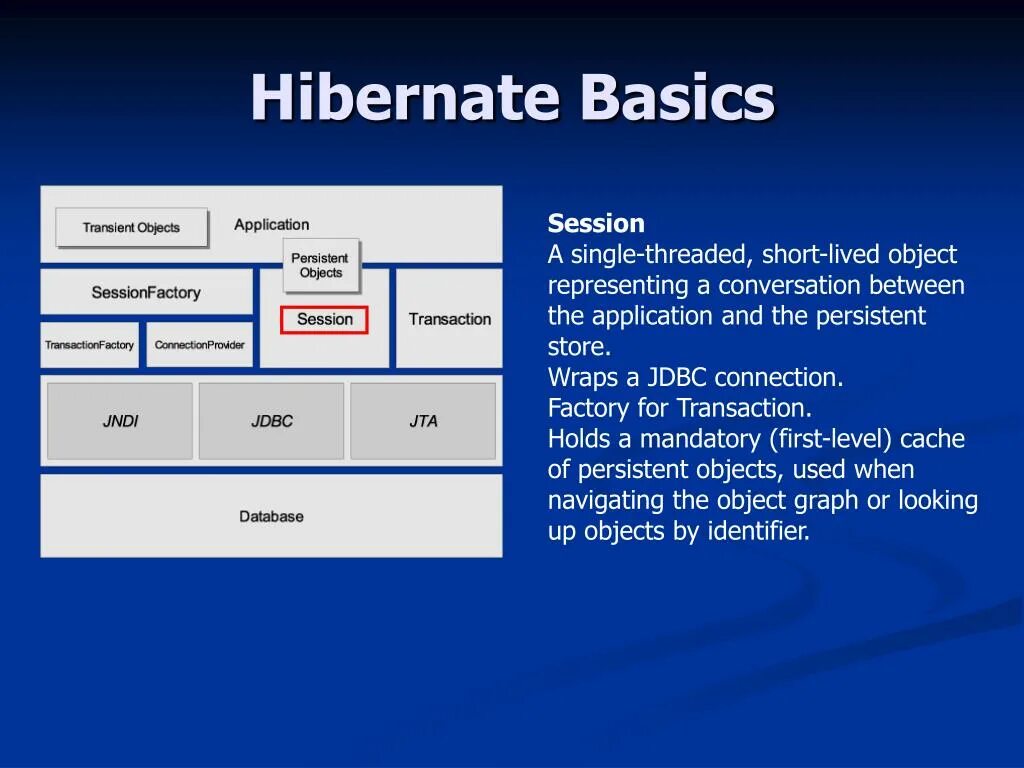 Hibernate Basics

Transient Objects

Application

Persistent Objects

SessionFactory

Session

Transaction

TransactionFactory

ConnectionProvider

JNDI

JDBC

JTA

Database

Session
A single-threaded, short-lived object representing a conversation between the application and the persistent store.
Wraps a JDBC connection.
Factory for Transaction.
Holds a mandatory (first-level) cache of persistent objects, used when navigating the object graph or looking up objects by identifier.